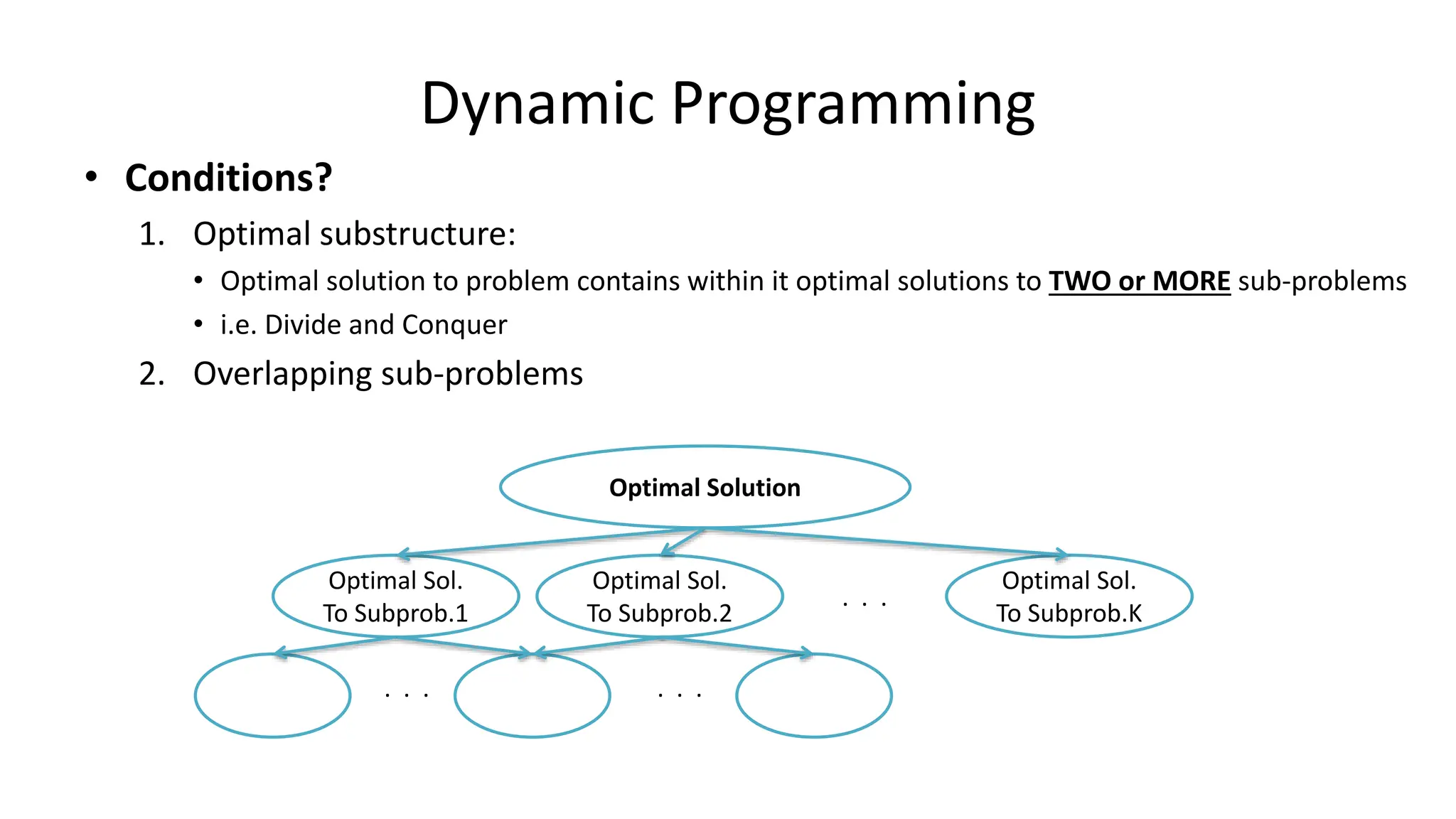 Dynamic Programming

• Conditions?

1. Optimal substructure:

• Optimal solution to problem contains within it optimal solutions to TWO or MORE sub-problems

• i.e. Divide and Conquer

2. Overlapping sub-problems

Optimal Solution

Optimal Sol. To Subprob.1

Optimal Sol. To Subprob.2

. . .

Optimal Sol. To Subprob.K

. . .

. . .